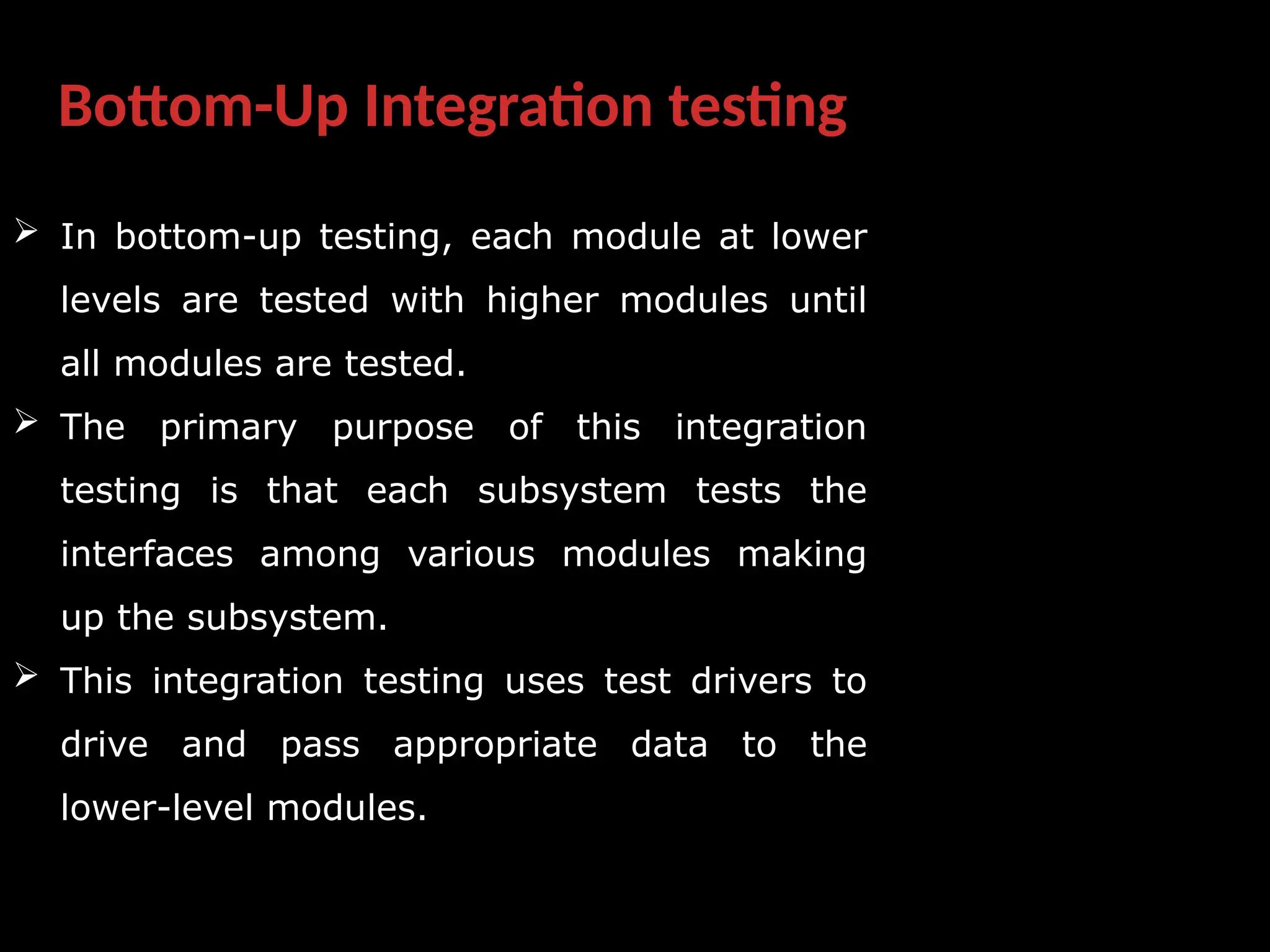 Bottom-Up Integration testing

➢ In bottom-up testing, each module at lower levels are tested with higher modules until all modules are tested.

➢ The primary purpose of this integration testing is that each subsystem tests the interfaces among various modules making up the subsystem.

➢ This integration testing uses test drivers to drive and pass appropriate data to the lower-level modules.